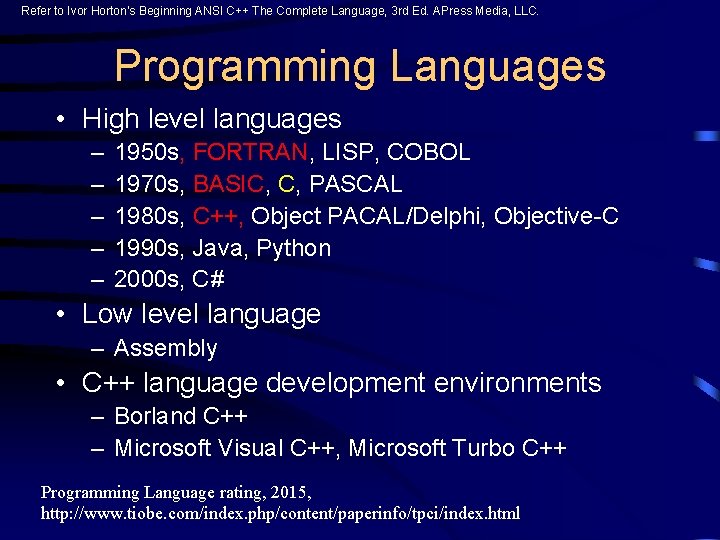 Refer to Ivor Horton's Beginning ANSI C++ The Complete Language, 3rd Ed. APress Media, LLC.

Programming Languages

• High level languages
– 1950s, FORTRAN, LISP, COBOL
– 1970s, BASIC, C, PASCAL
– 1980s, C++, Object PACAL/Delphi, Objective-C
– 1990s, Java, Python
– 2000s, C#
• Low level language
– Assembly
• C++ language development environments
– Borland C++
– Microsoft Visual C++, Microsoft Turbo C++

Programming Language rating, 2015, http://www.tiobe.com/index.php/content/paperinfo/tpci/index.html